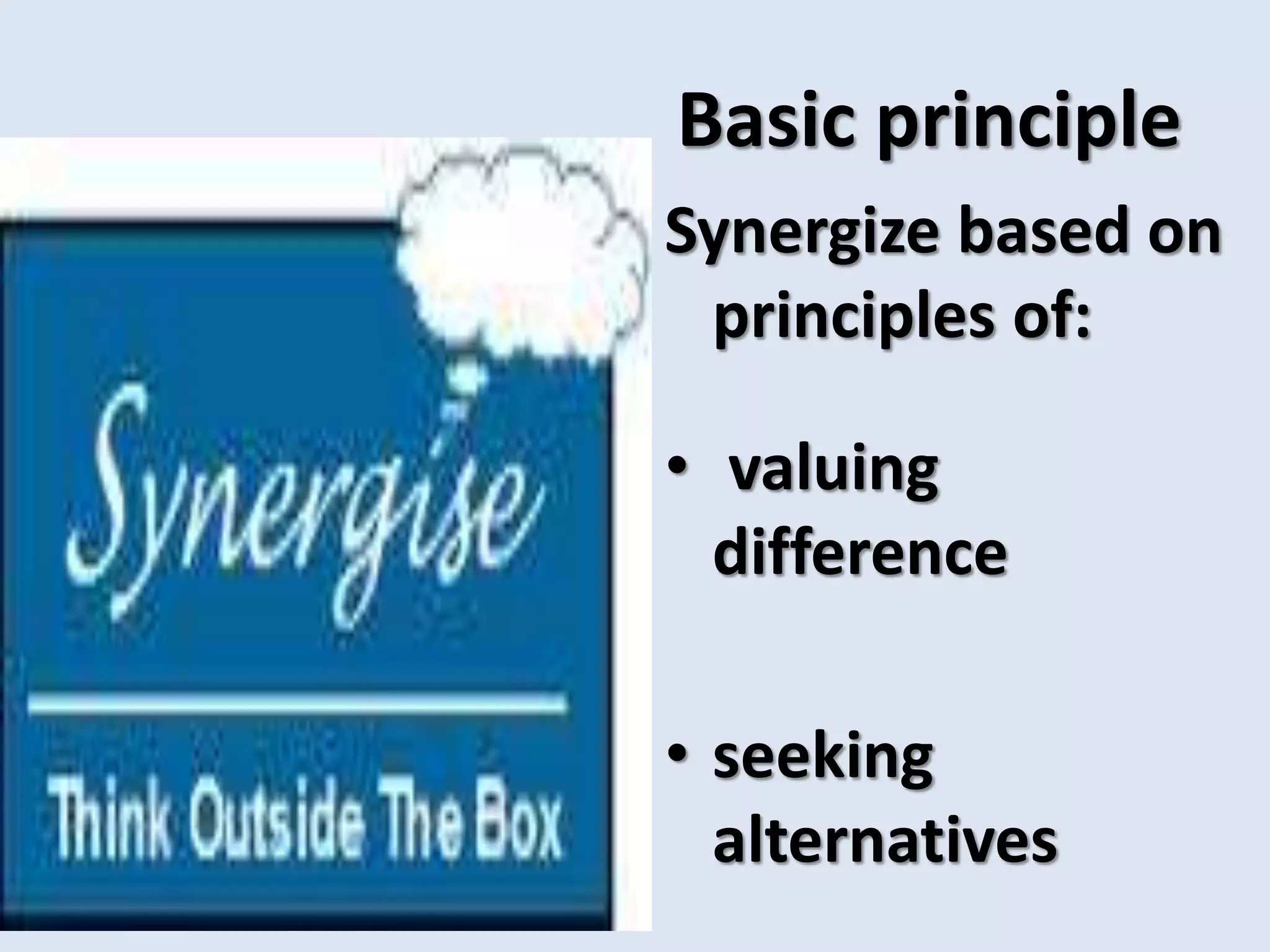 Basic principle

Synergize based on principles of:

• valuing difference

• seeking alternatives

Synergise

Think Outside The Box